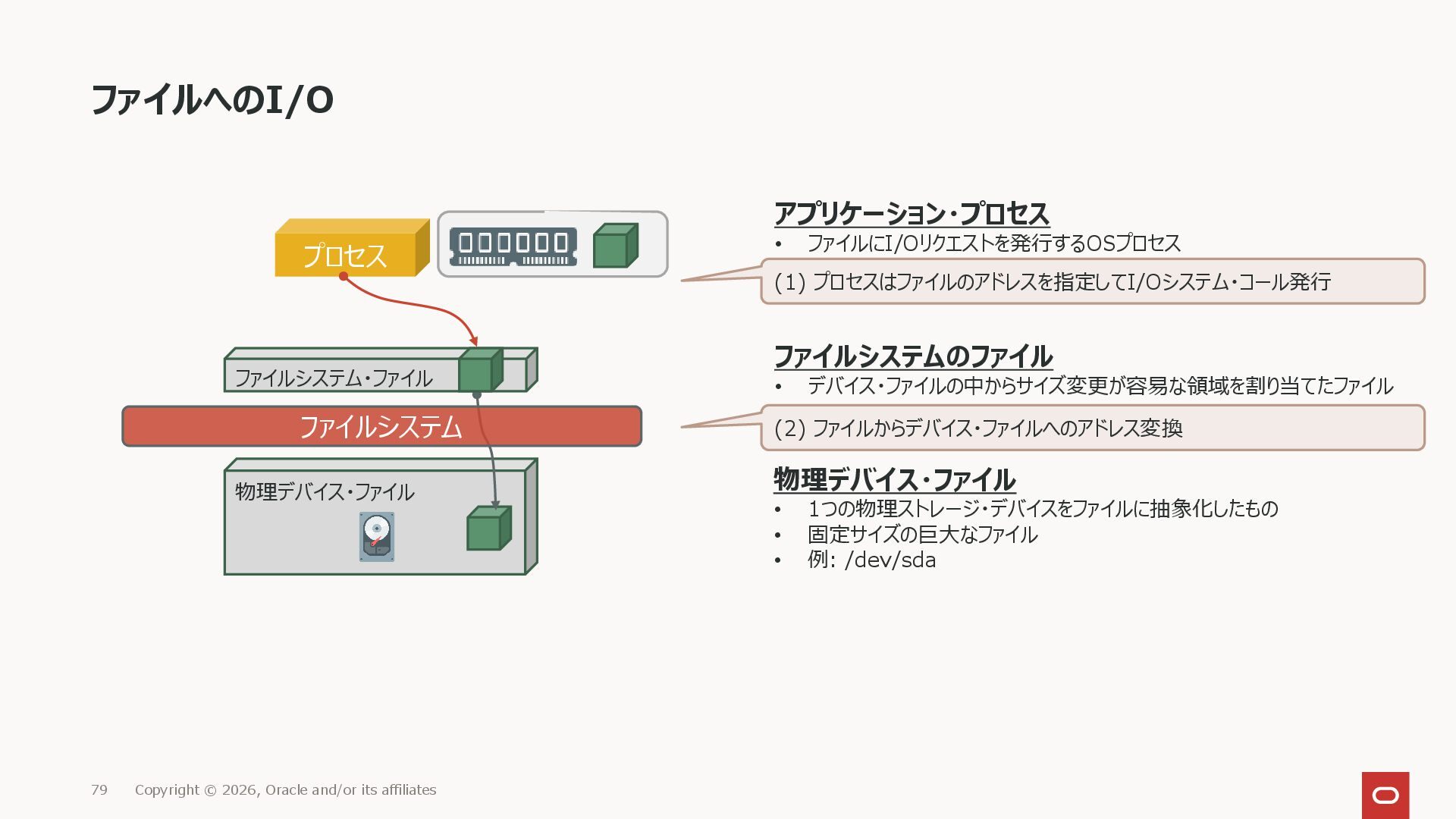 ファイルへのI/O

プロセス

ファイルシステム・ファイル

ファイルシステム

物理デバイス・ファイル

アプリケーション・プロセス

• ファイルにI/Oリクエストを発行するOSプロセス

(1) プロセスはファイルのアドレスを指定してI/Oシステム・コール発行

ファイルシステムのファイル

• デバイス・ファイルの中からサイズ変更が容易な領域を割り当てたファイル

(2) ファイルからデバイス・ファイルへのアドレス変換

物理デバイス・ファイル

• 1つの物理ストレージ・デバイスをファイルに抽象化したもの
• 固定サイズの巨大なファイル
• 例: /dev/sda

79 Copyright © 2026, Oracle and/or its affiliates